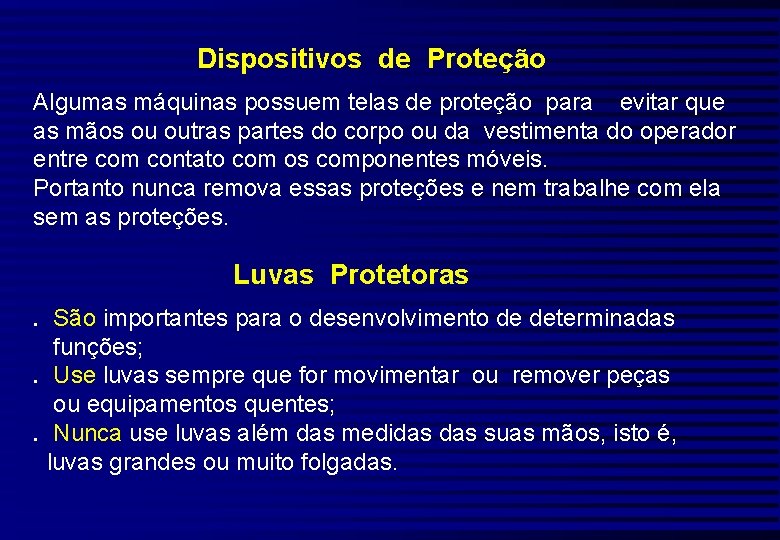 Dispositivos de Proteção

Algumas máquinas possuem telas de proteção para evitar que as mãos ou outras partes do corpo ou da vestimenta do operador entre com contato com os componentes móveis.
Portanto nunca remova essas proteções e nem trabalhe com ela sem as proteções.

Luvas Protetoras

. São importantes para o desenvolvimento de determinadas funções;
. Use luvas sempre que for movimentar ou remover peças ou equipamentos quentes;
. Nunca use luvas além das medidas das suas mãos, isto é, luvas grandes ou muito folgadas.